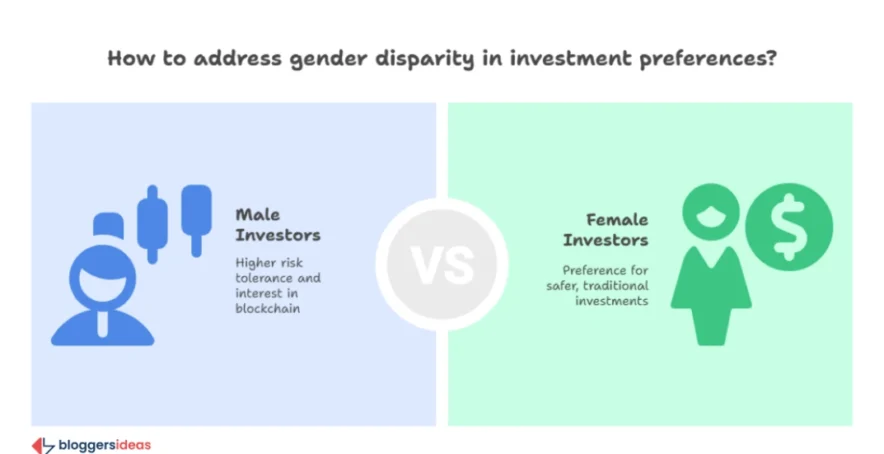 How to address gender disparity in investment preferences?

Male Investors

Higher risk tolerance and interest in blockchain

VS

Female Investors

Preference for safer, traditional investments

bloggersideas